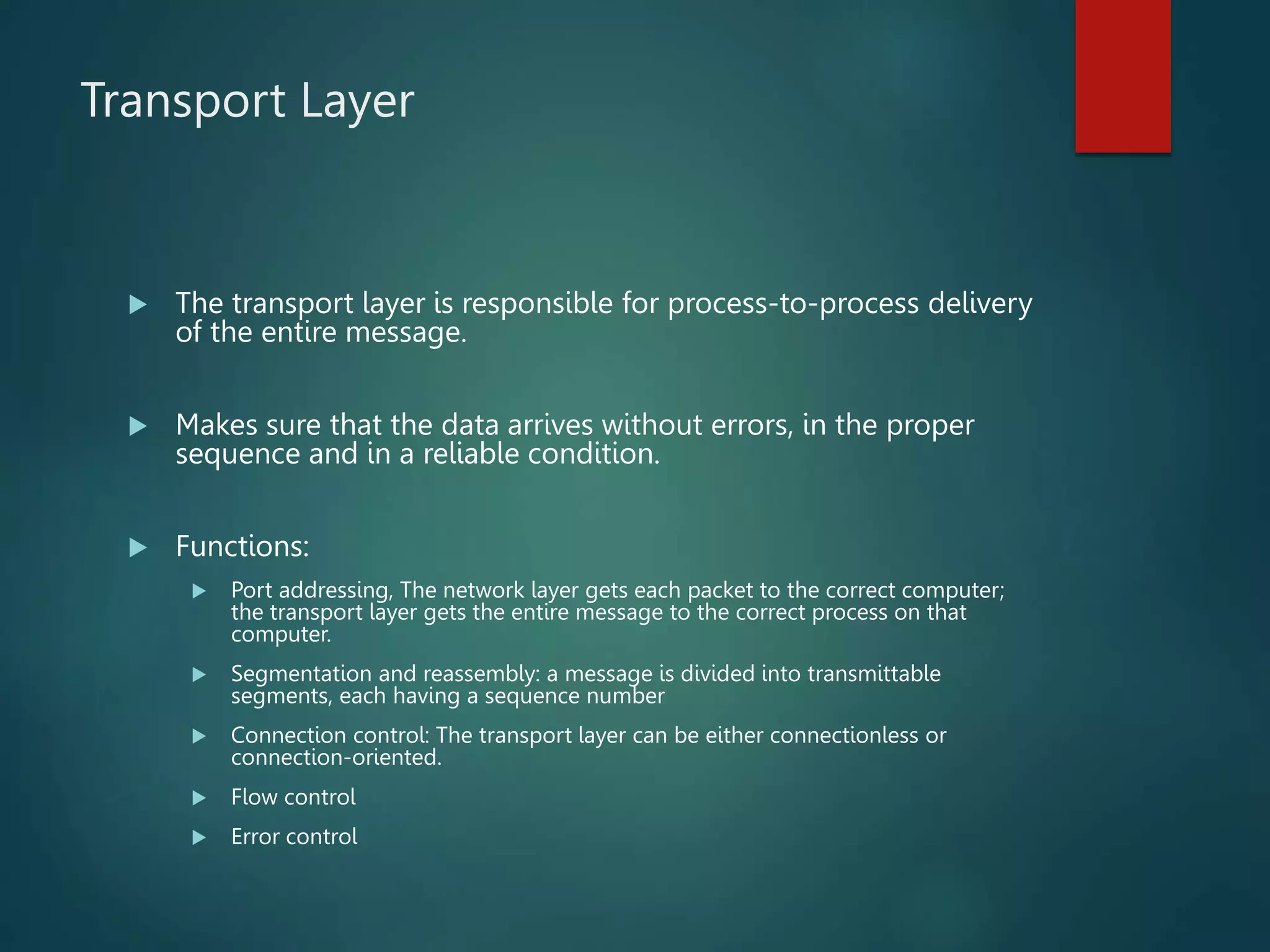 Transport Layer

The transport layer is responsible for process-to-process delivery of the entire message.

Makes sure that the data arrives without errors, in the proper sequence and in a reliable condition.

Functions:

Port addressing, The network layer gets each packet to the correct computer; the transport layer gets the entire message to the correct process on that computer.

Segmentation and reassembly: a message is divided into transmittable segments, each having a sequence number

Connection control: The transport layer can be either connectionless or connection-oriented.

Flow control

Error control